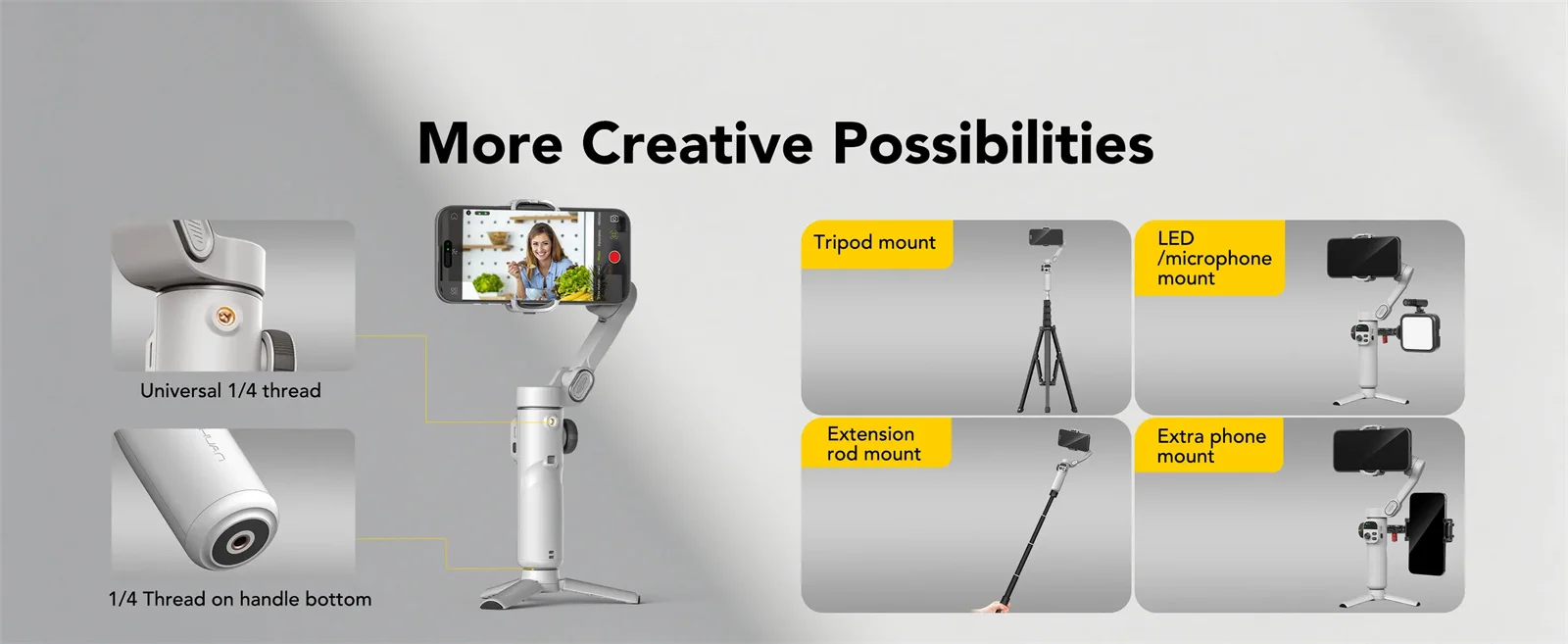 More Creative Possibilities

Universal 1/4 thread

1/4 Thread on handle bottom

Tripod mount

LED /microphone mount

Extension rod mount

Extra phone mount